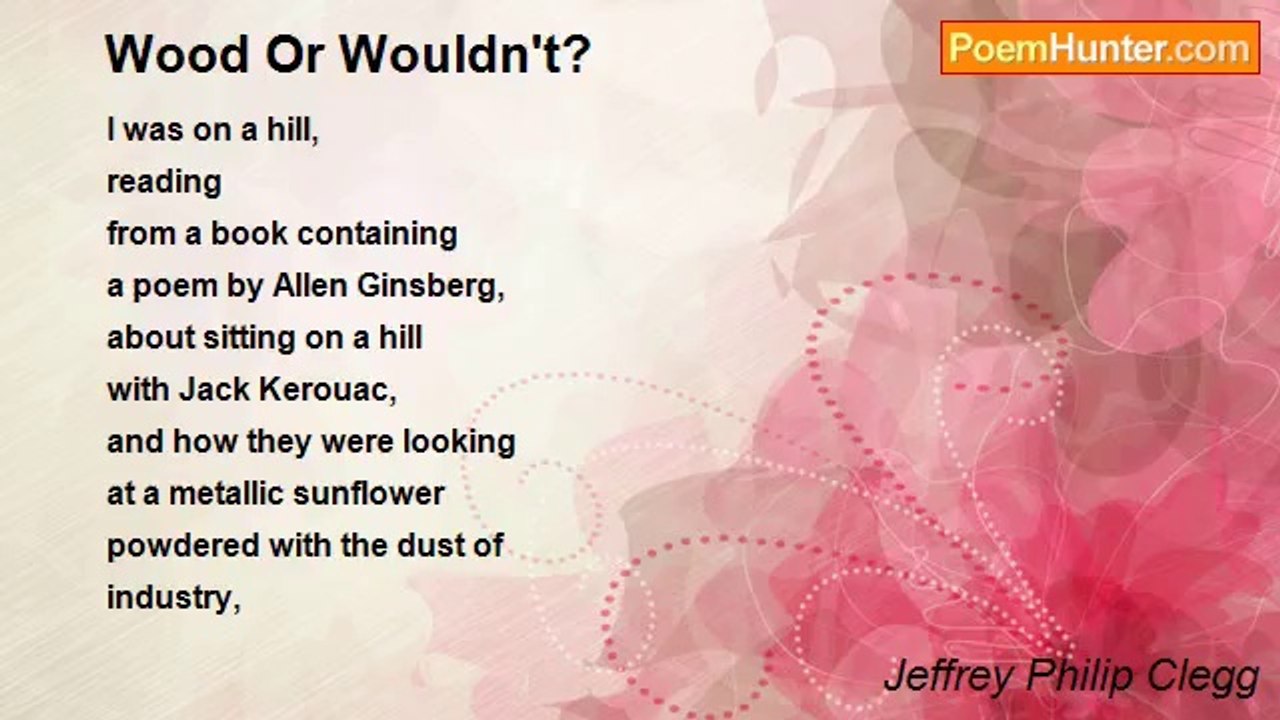 Wood Or Wouldn't?

PoemHunter.com

I was on a hill,
reading
from a book containing
a poem by Allen Ginsberg,
about sitting on a hill
with Jack Kerouac,
and how they were looking
at a metallic sunflower
powdered with the dust of
industry,

Jeffrey Philip Clegg